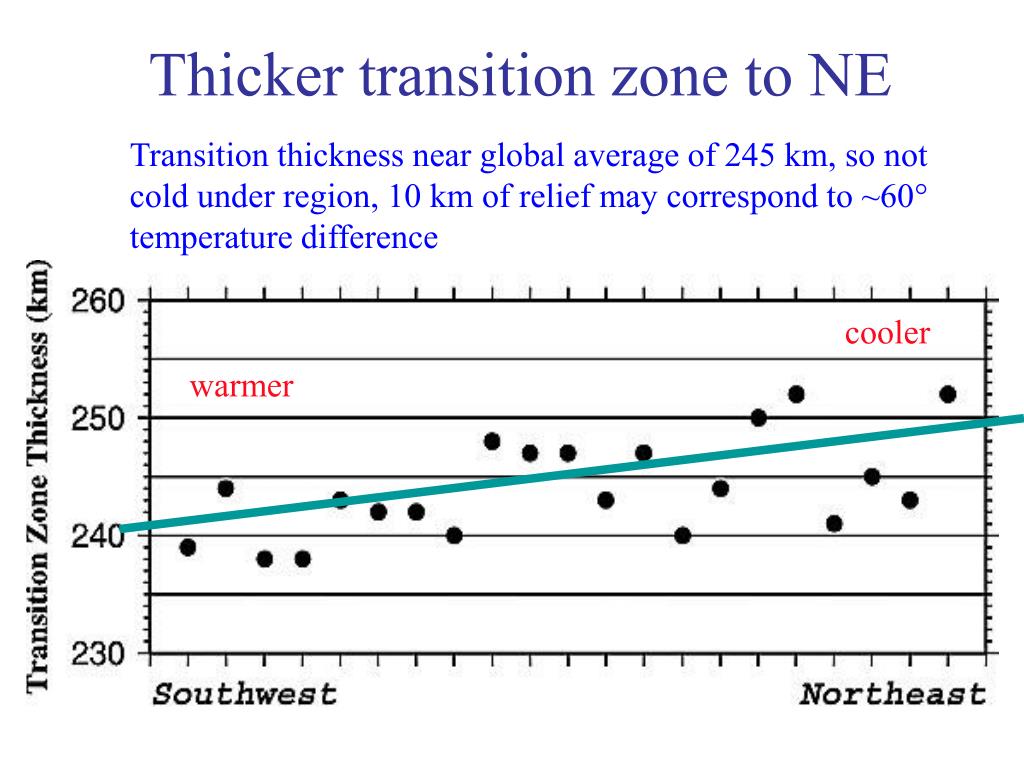 Thicker transition zone to NE

Transition thickness near global average of 245 km, so not cold under region, 10 km of relief may correspond to ~60° temperature difference

Transition Zone Thickness (km)

260
250
240
230

cooler
warmer

Southwest
Northeast